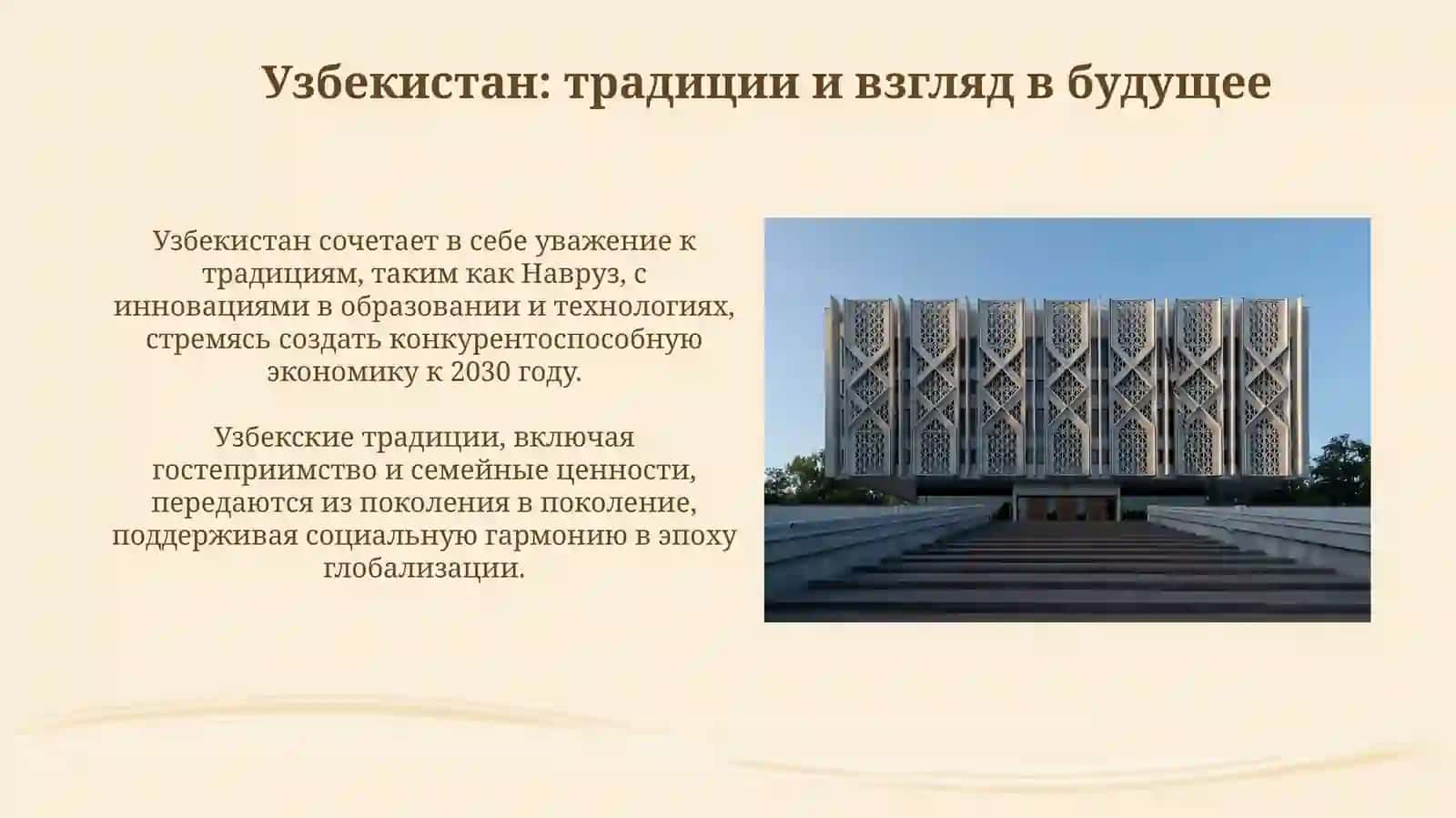 Узбекистан: традиции и взгляд в будущее

Узбекистан сочетает в себе уважение к традициям, таким как Навруз, с инновациями в образовании и технологиях, стремясь создать конкурентоспособную экономику к 2030 году.

Узбекские традиции, включая гостеприимство и семейные ценности, передаются из поколения в поколение, поддерживая социальную гармонию в эпоху глобализации.